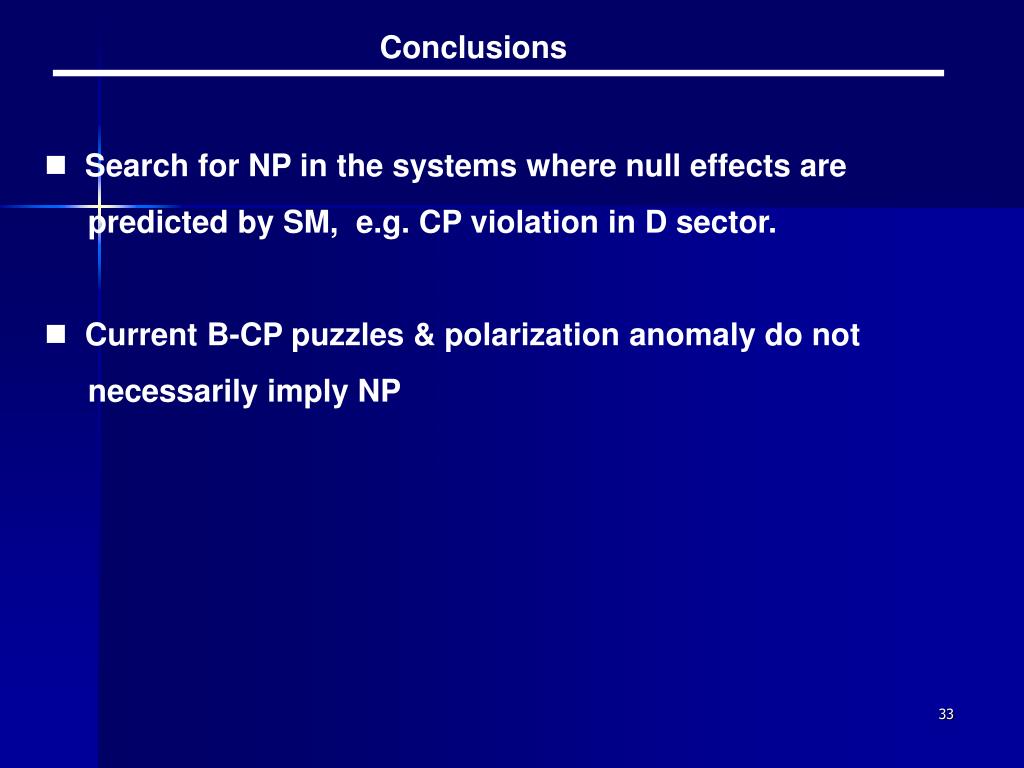 Conclusions

■ Search for NP in the systems where null effects are predicted by SM, e.g. CP violation in D sector.

■ Current B-CP puzzles & polarization anomaly do not necessarily imply NP

33